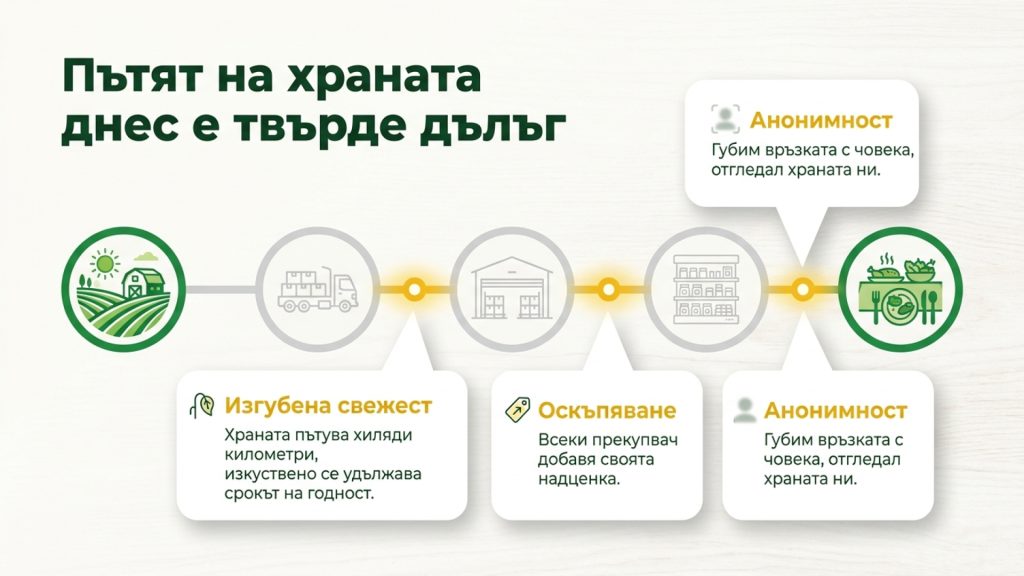 Пътят на храната днес е твърде дълъг

Анонимност
Губим връзката с човека, отгледал храната ни.

Изгубена свежест
Храната пътува хиляди километри, изкуствено се удължава срокът на годност.

Оскъпяване
Всеки прекупвач добавя своята надценка.

Анонимност
Губим връзката с човека, отгледал храната ни.